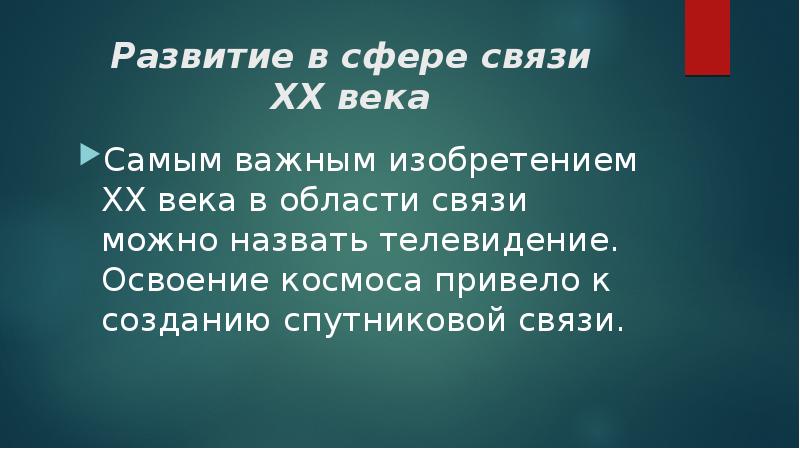 Развитие в сфере связи
XX века

Самым важным изобретением XX века в области связи можно назвать телевидение. Освоение космоса привело к созданию спутниковой связи.